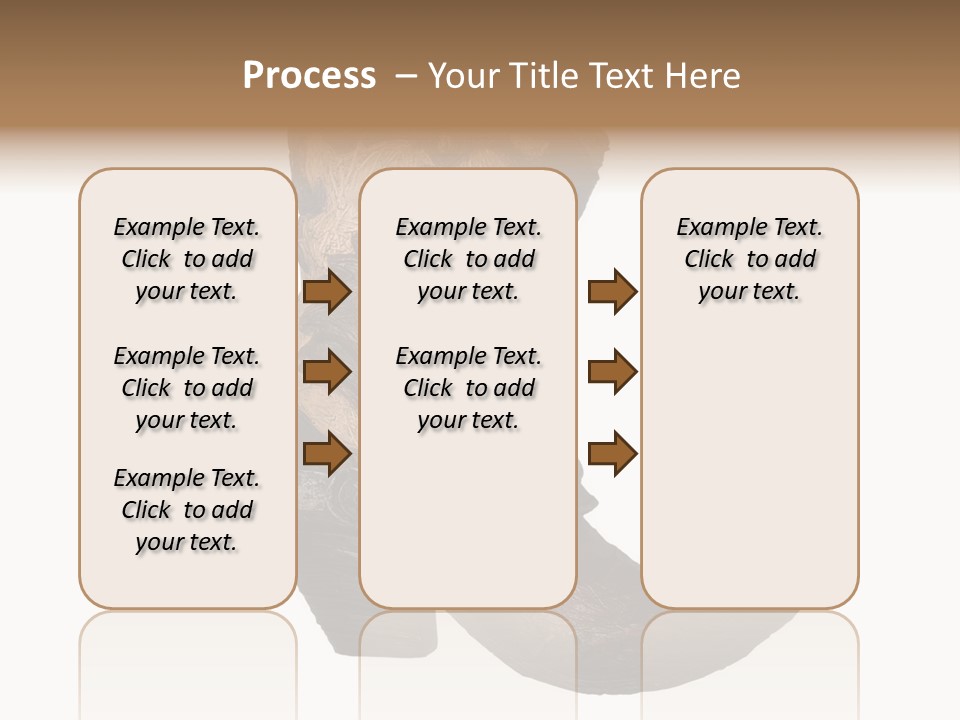 Process – Your Title Text Here

Example Text. Click to add your text.

Example Text. Click to add your text.

Example Text. Click to add your text.

Example Text. Click to add your text.

Example Text. Click to add your text.

Example Text. Click to add your text.